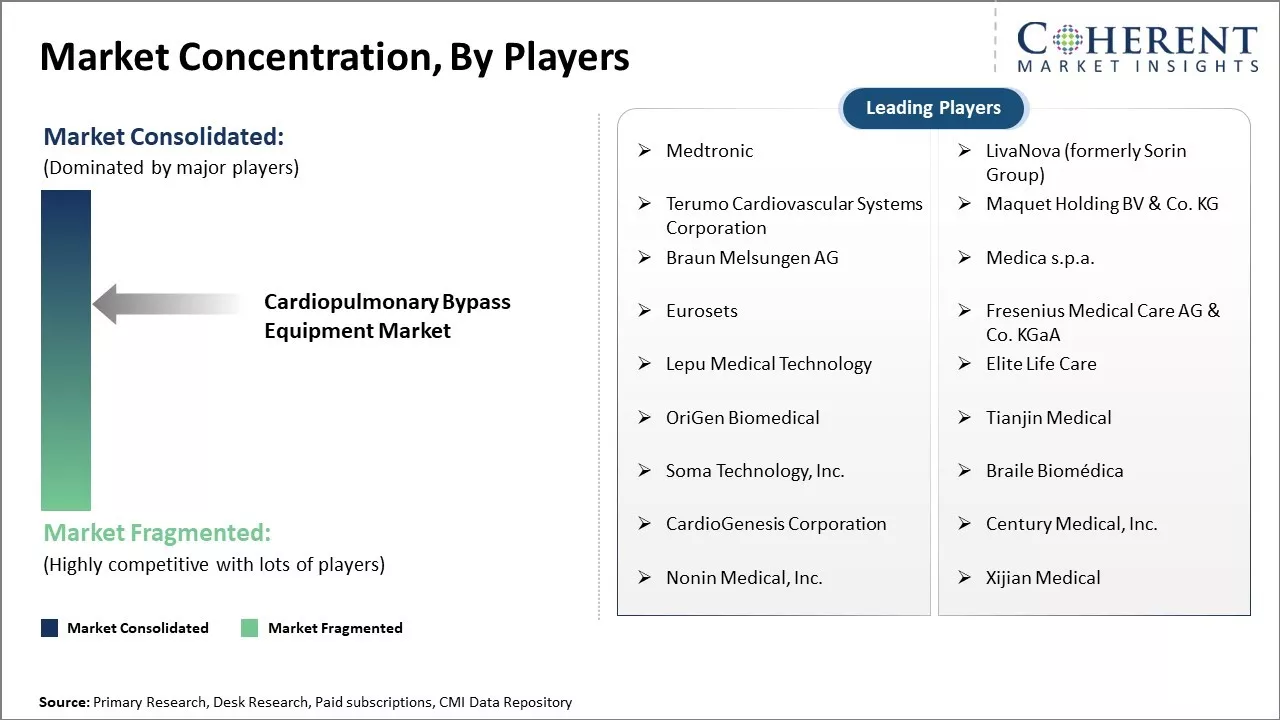 Market Concentration, By Players

COHERENT
MARKET INSIGHTS

Market Consolidated:
(Dominated by major players)

Cardiopulmonary Bypass Equipment Market

Market Fragmented:
(Highly competitive with lots of players)

Market Consolidated
Market Fragmented

Leading Players

➢ Medtronic
➢ Terumo Cardiovascular Systems Corporation
➢ Braun Melsungen AG
➢ Eurosets
➢ Lepu Medical Technology
➢ OriGen Biomedical
➢ Soma Technology, Inc.
➢ CardioGenesis Corporation
➢ Nonin Medical, Inc.

➢ LivaNova (formerly Sorin Group)
➢ Maquet Holding BV & Co. KG
➢ Medica s.p.a.
➢ Fresenius Medical Care AG & Co. KGaA
➢ Elite Life Care
➢ Tianjin Medical
➢ Braile Biomédica
➢ Century Medical, Inc.
➢ Xijian Medical

Source: Primary Research, Desk Research, Paid subscriptions, CMI Data Repository